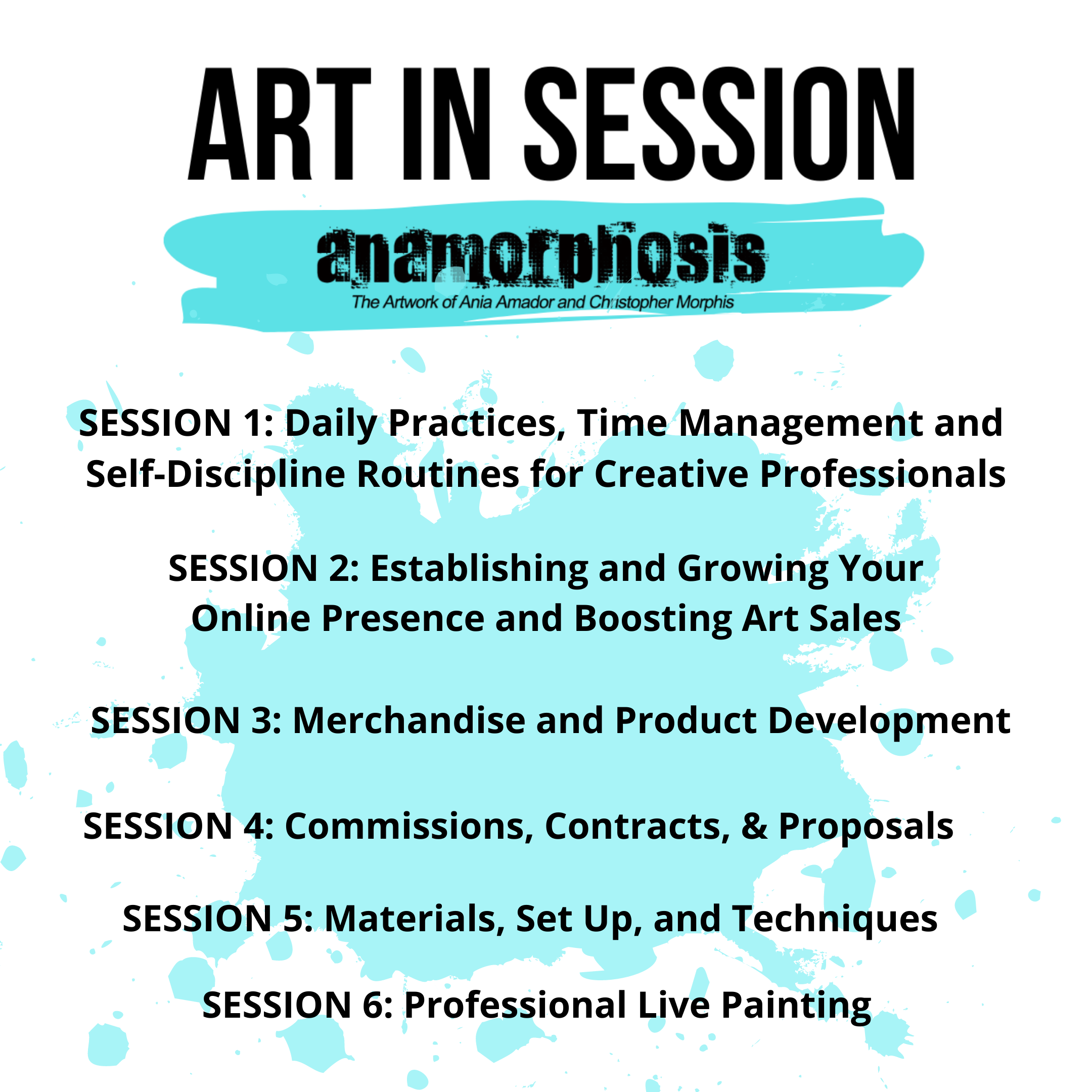 ART IN SESSION

anamorphosis

The Artwork of Ania Amador and Christopher Morphis

SESSION 1: Daily Practices, Time Management and Self-Discipline Routines for Creative Professionals

SESSION 2: Establishing and Growing Your Online Presence and Boosting Art Sales

SESSION 3: Merchandise and Product Development

SESSION 4: Commissions, Contracts, & Proposals

SESSION 5: Materials, Set Up, and Techniques

SESSION 6: Professional Live Painting